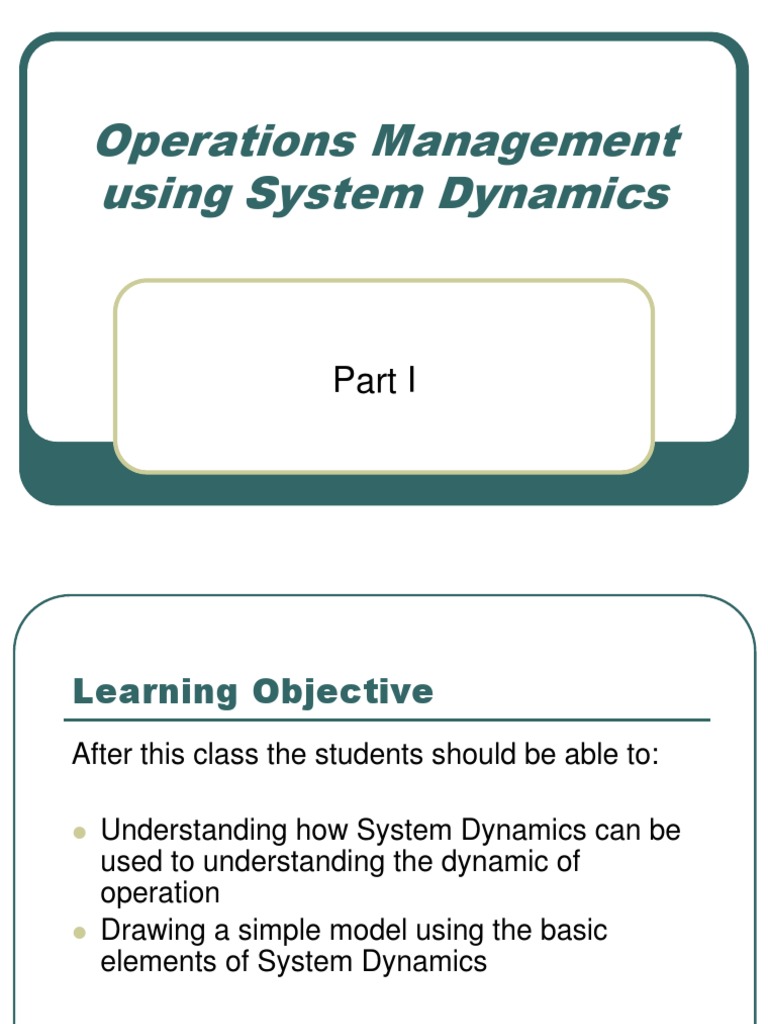 Operations Management using System Dynamics

Part I

Learning Objective

After this class the students should be able to:

- Understanding how System Dynamics can be used to understanding the dynamic of operation
- Drawing a simple model using the basic elements of System Dynamics